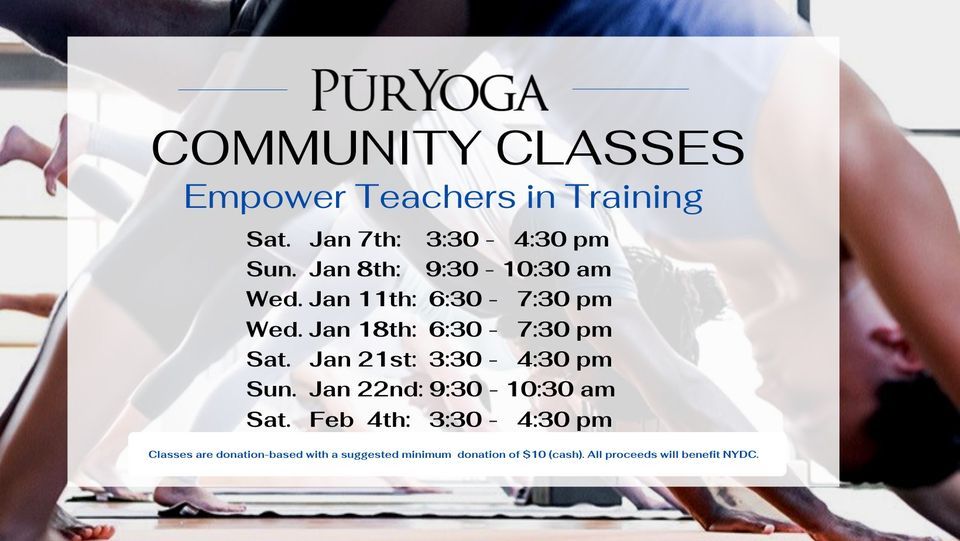 PŪRYOGA
COMMUNITY CLASSES
Empower Teachers in Training

Sat. Jan 7th: 3:30 - 4:30 pm
Sun. Jan 8th: 9:30 - 10:30 am
Wed. Jan 11th: 6:30 - 7:30 pm
Wed. Jan 18th: 6:30 - 7:30 pm
Sat. Jan 21st: 3:30 - 4:30 pm
Sun. Jan 22nd: 9:30 - 10:30 am
Sat. Feb 4th: 3:30 - 4:30 pm

Classes are donation-based with a suggested minimum donation of $10 (cash). All proceeds will benefit NYDC.